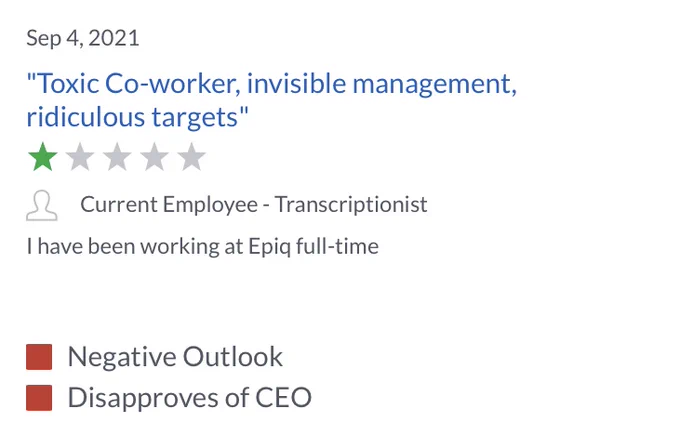 Sep 4, 2021

"Toxic Co-worker, invisible management, ridiculous targets"

Current Employee - Transcriptionist

I have been working at Epiq full-time

Negative Outlook

Disapproves of CEO